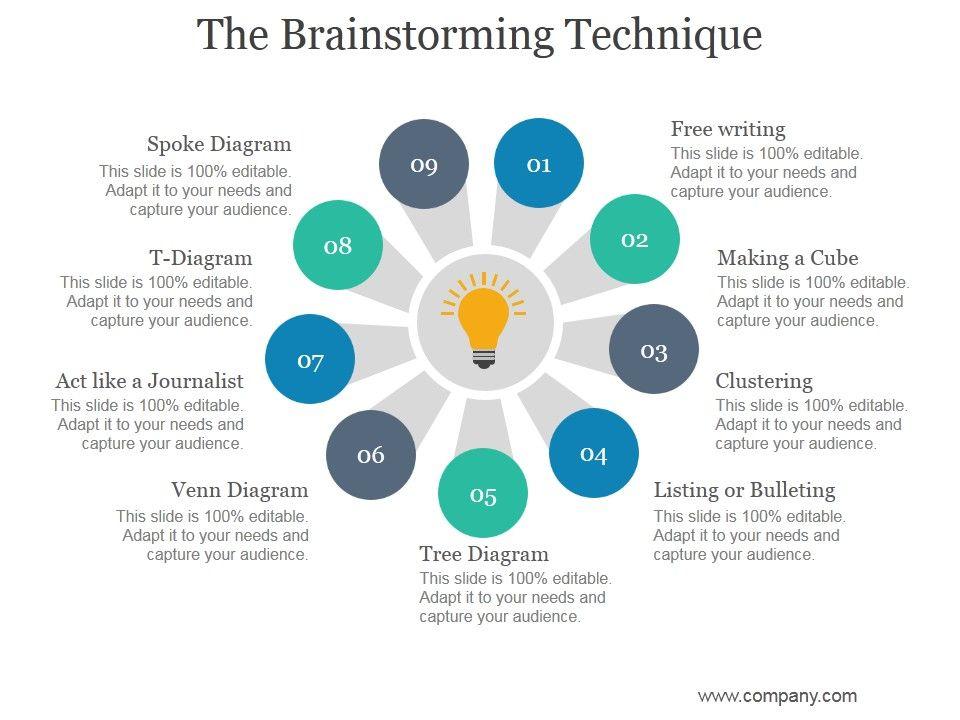 The Brainstorming Technique

01
Free writing
This slide is 100% editable. Adapt it to your needs and capture your audience.

02
Making a Cube
This slide is 100% editable. Adapt it to your needs and capture your audience.

03
Clustering
This slide is 100% editable. Adapt it to your needs and capture your audience.

04
Listing or Bulleting
This slide is 100% editable. Adapt it to your needs and capture your audience.

05
Tree Diagram
This slide is 100% editable. Adapt it to your needs and capture your audience.

06
Venn Diagram
This slide is 100% editable. Adapt it to your needs and capture your audience.

07
Act like a Journalist
This slide is 100% editable. Adapt it to your needs and capture your audience.

08
T-Diagram
This slide is 100% editable. Adapt it to your needs and capture your audience.

09
Spoke Diagram
This slide is 100% editable. Adapt it to your needs and capture your audience.

www.company.com